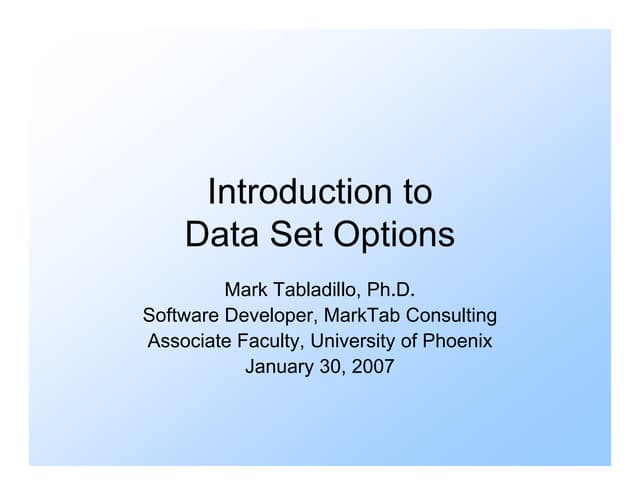 Introduction to
Data Set Options

Mark Tabladillo, Ph.D.
Software Developer, MarkTab Consulting
Associate Faculty, University of Phoenix
January 30, 2007